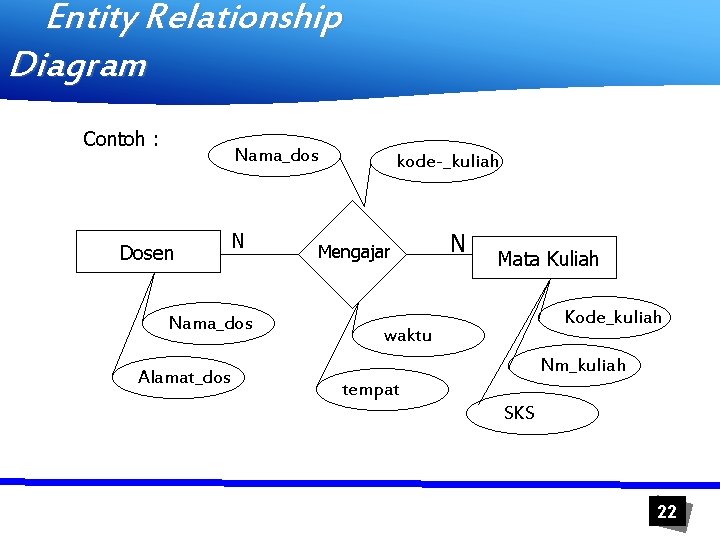 Entity Relationship Diagram

Contoh :

Nama_dos

kode-_kuliah

Dosen

N

Mengajar

N

Mata Kuliah

Nama_dos

Alamat_dos

waktu

tempat

Kode_kuliah

Nm_kuliah

SKS

22